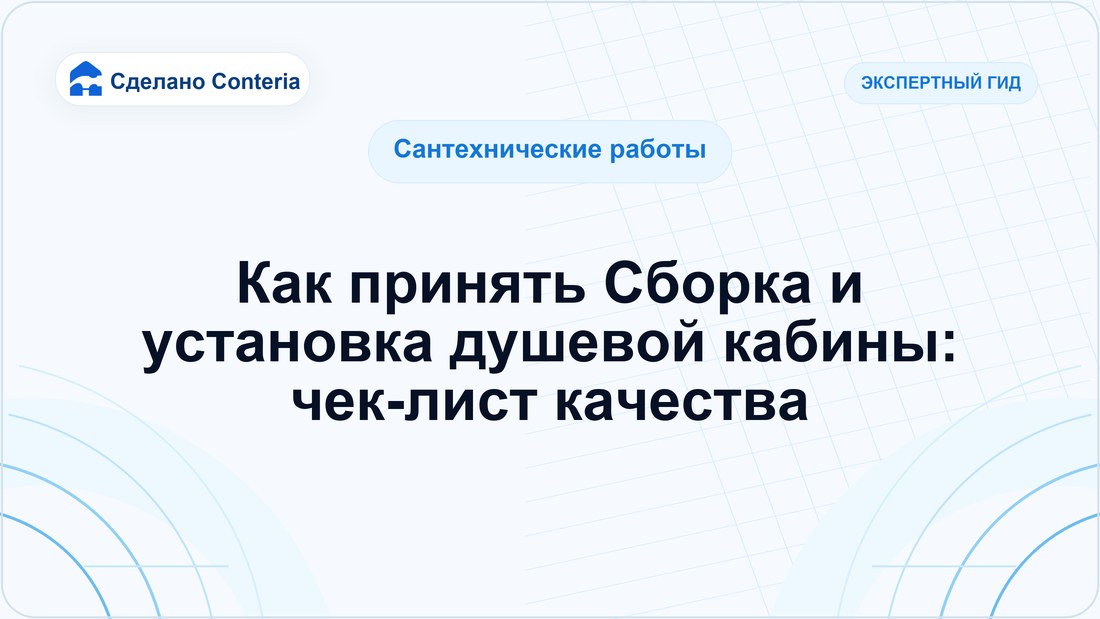 Сделано Conteria

ЭКСПЕРТНЫЙ ГИД

Сантехнические работы

Как принять Сборка и установка душевой кабины: чек-лист качества